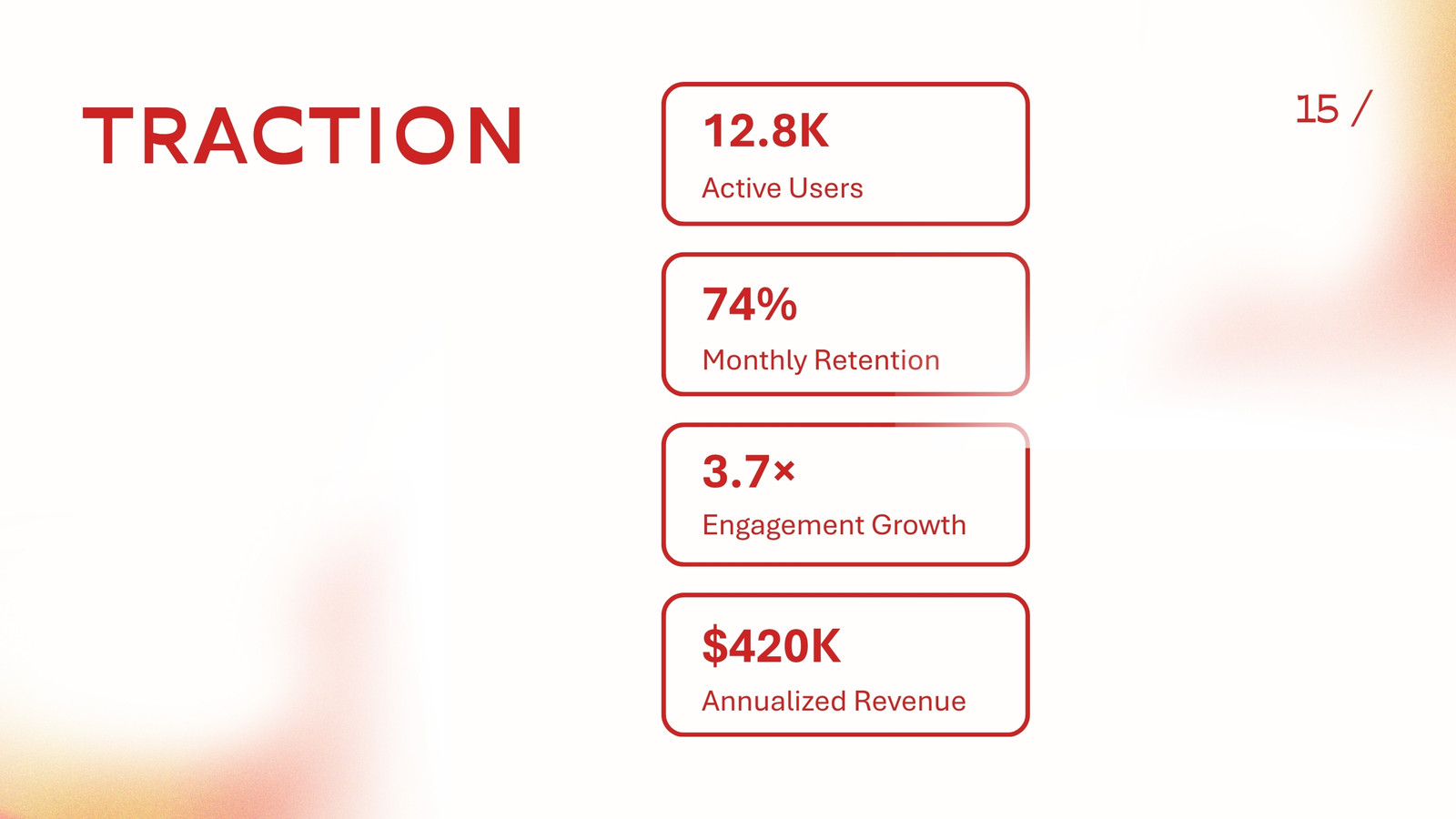 TRACTION

12.8K
Active Users

74%
Monthly Retention

3.7×
Engagement Growth

$420K
Annualized Revenue

15 /